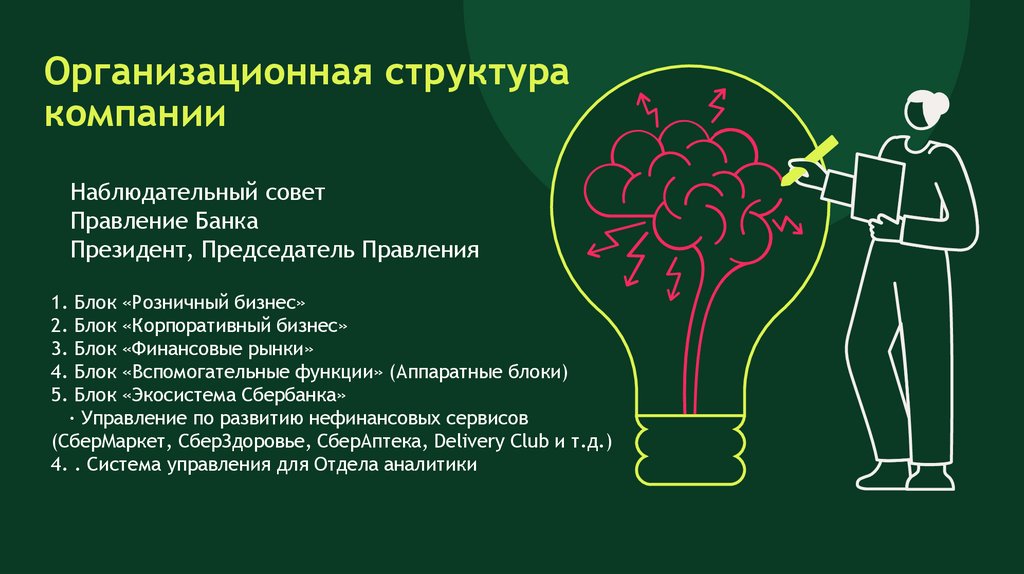 Организационная структура компании

Наблюдательный совет
Правление Банка
Президент, Председатель Правления

1. Блок «Розничный бизнес»
2. Блок «Корпоративный бизнес»
3. Блок «Финансовые рынки»
4. Блок «Вспомогательные функции» (Аппаратные блоки)
5. Блок «Экосистема Сбербанка»
· Управление по развитию нефинансовых сервисов (СберМаркет, СберЗдоровье, СберАптека, Delivery Club и т.д.)
4. . Система управления для Отдела аналитики